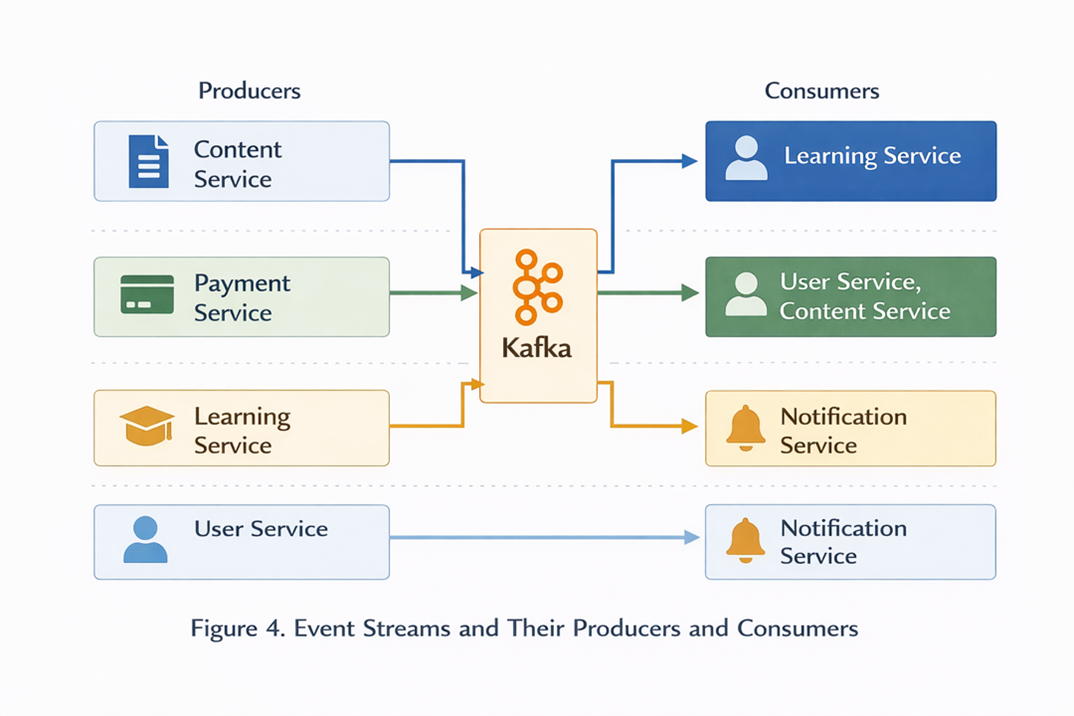 Producers

Content Service

Payment Service

Learning Service

User Service

Kafka

Consumers

Learning Service

User Service, Content Service

Notification Service

Notification Service

Figure 4. Event Streams and Their Producers and Consumers